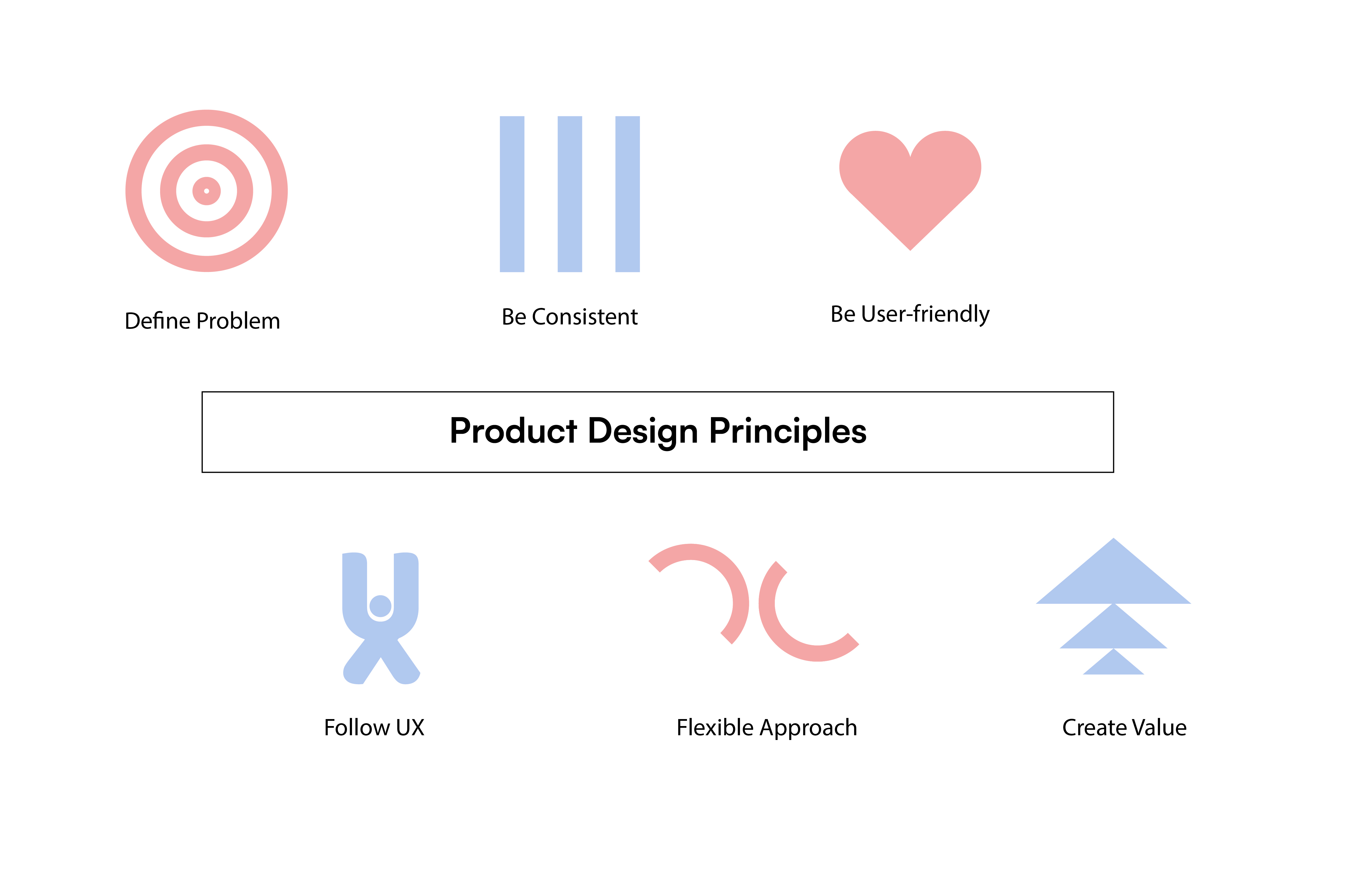 Define Problem

Be Consistent

Be User-friendly

Product Design Principles

Follow UX

Flexible Approach

Create Value